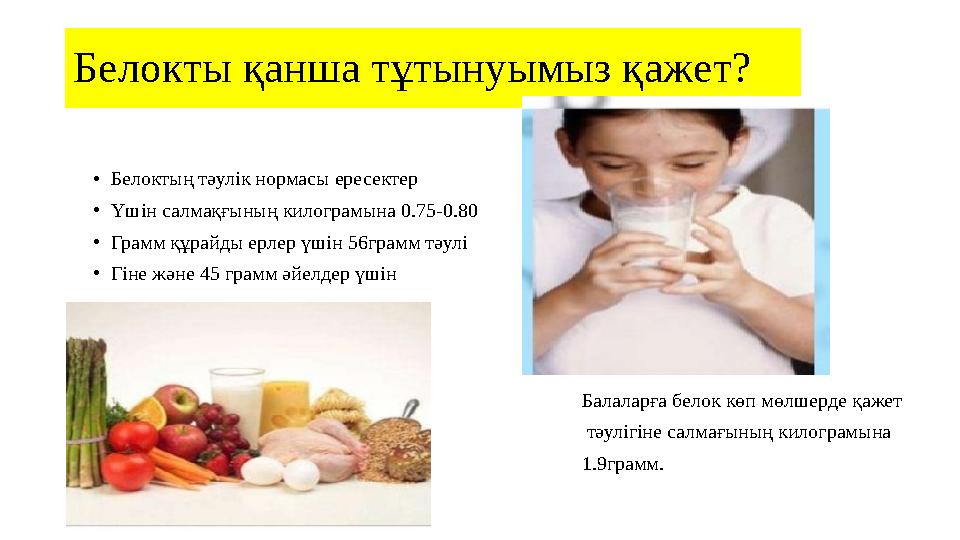 Белокты қанша тұтынуымыз қажет?

• Белоктың тәулік нормасы ересектер
• Үшін салмақғының килограмына 0.75-0.80
• Грамм құрайды ерлер үшін 56грамм тәулі
• Гіне және 45 грамм әйелдер үшін

Балаларға белок көп мөлшерде қажет тәулігіне салмағының килограмына 1.9грамм.